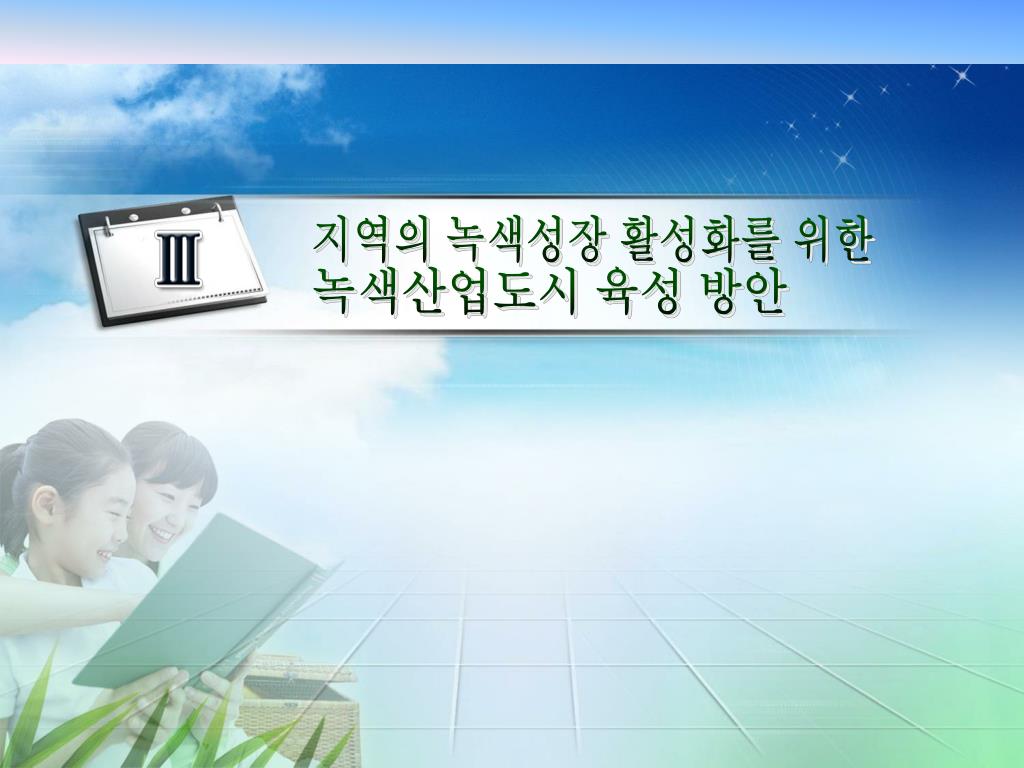 Ⅲ

지역의 녹색성장 활성화를 위한 녹색산업도시 육성 방안